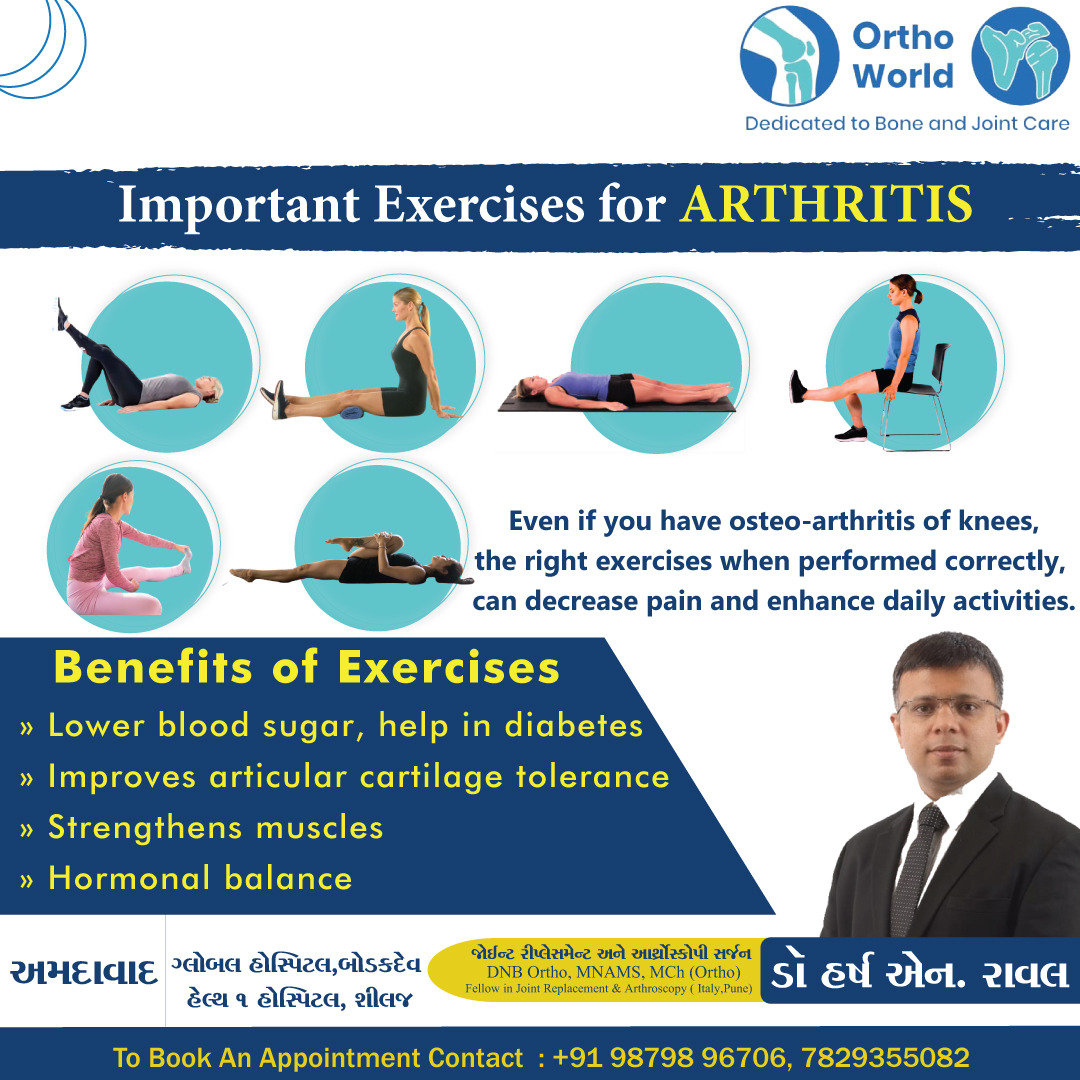 Ortho World
Dedicated to Bone and Joint Care

Important Exercises for ARTHRITIS

Even if you have osteo-arthritis of knees, the right exercises when performed correctly, can decrease pain and enhance daily activities.

Benefits of Exercises
» Lower blood sugar, help in diabetes
» Improves articular cartilage tolerance
» Strengthens muscles
» Hormonal balance

અમદાવાદ
ગ્લોબલ હોસ્પિટલ,બોડકદેવ
હેલ્થ ૧ હોસ્પિટલ, શીલજ

જોઈન્ટ રીપ્લેસમેન્ટ અને આર્થ્રોસ્કોપી સર્જન
DNB Ortho, MNAMS, MCh (Ortho)
Fellow in Joint Replacement & Arthroscopy ( Italy,Pune)

ડો હર્ષ એન. રાવલ

To Book An Appointment Contact : +91 98798 96706, 7829355082